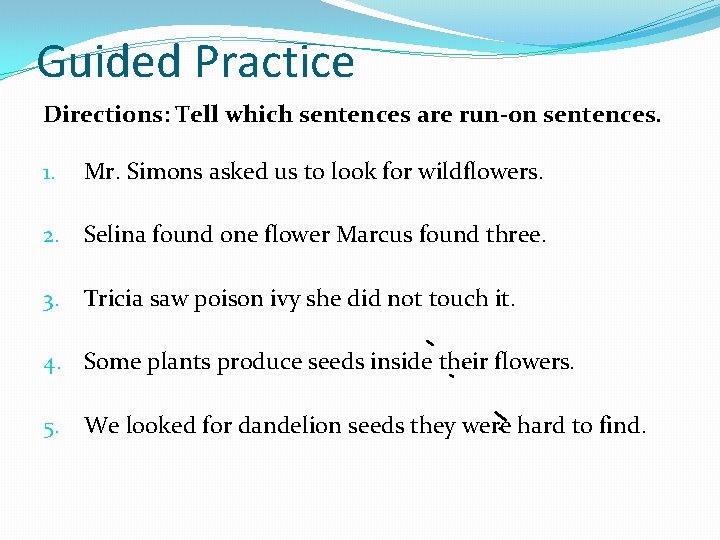 Guided Practice

Directions: Tell which sentences are run-on sentences.

1. Mr. Simons asked us to look for wildflowers.

2. Selina found one flower Marcus found three.

3. Tricia saw poison ivy she did not touch it.

4. Some plants produce seeds inside their flowers.

5. We looked for dandelion seeds they were hard to find.